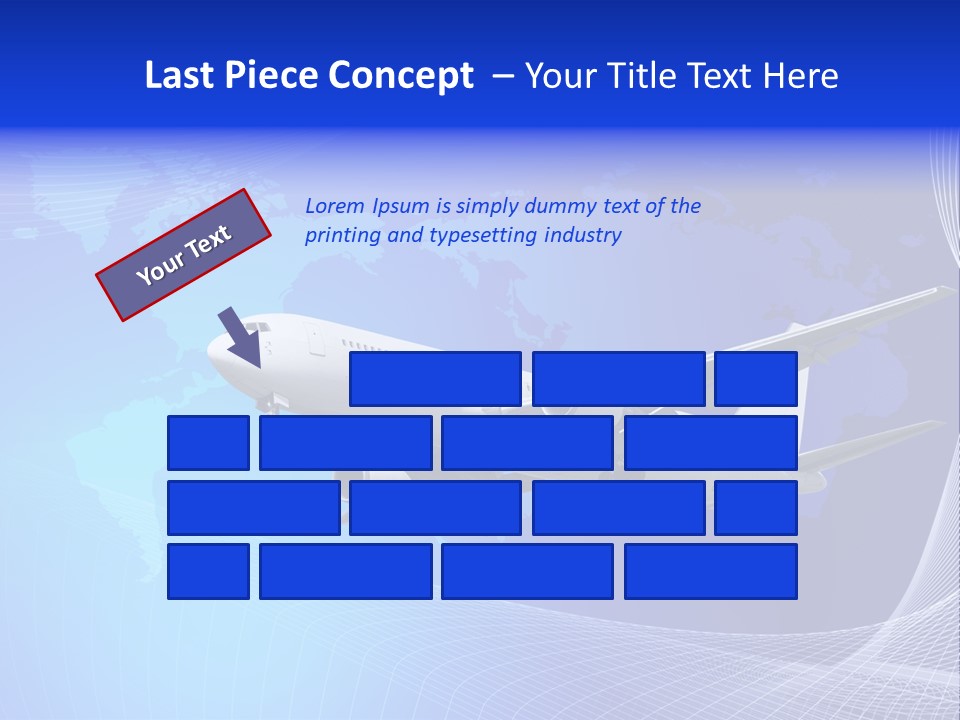 Last Piece Concept – Your Title Text Here

Your Text

Lorem Ipsum is simply dummy text of the printing and typesetting industry